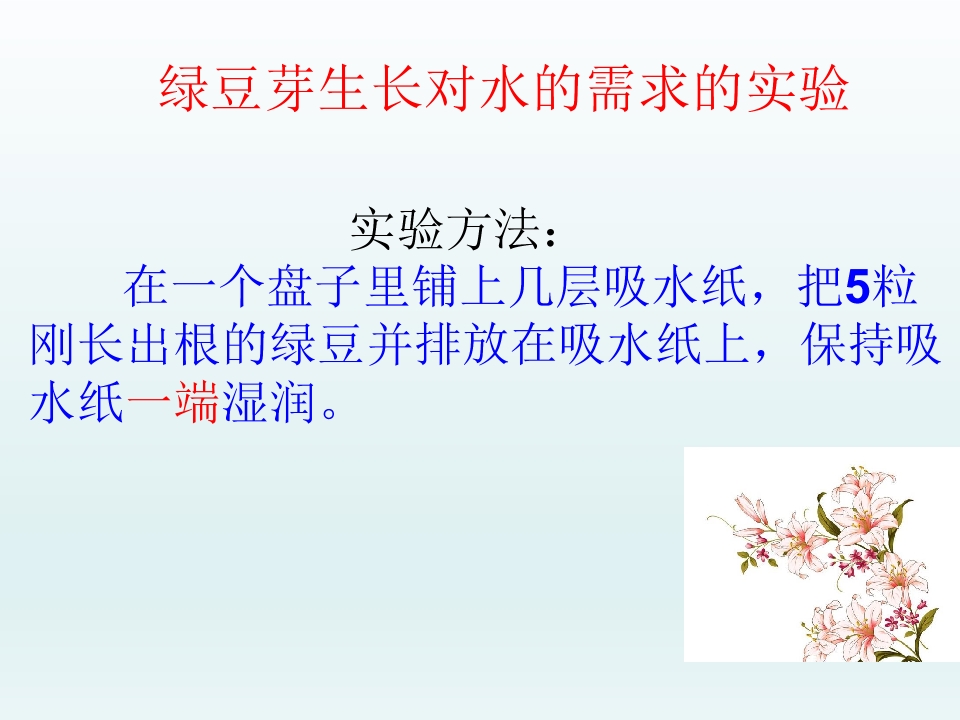 绿豆芽生长对水的需求的实验

实验方法：

在一个盘子里铺上几层吸水纸，把5粒刚长出根的绿豆并排放在吸水纸上，保持吸水纸一端湿润。